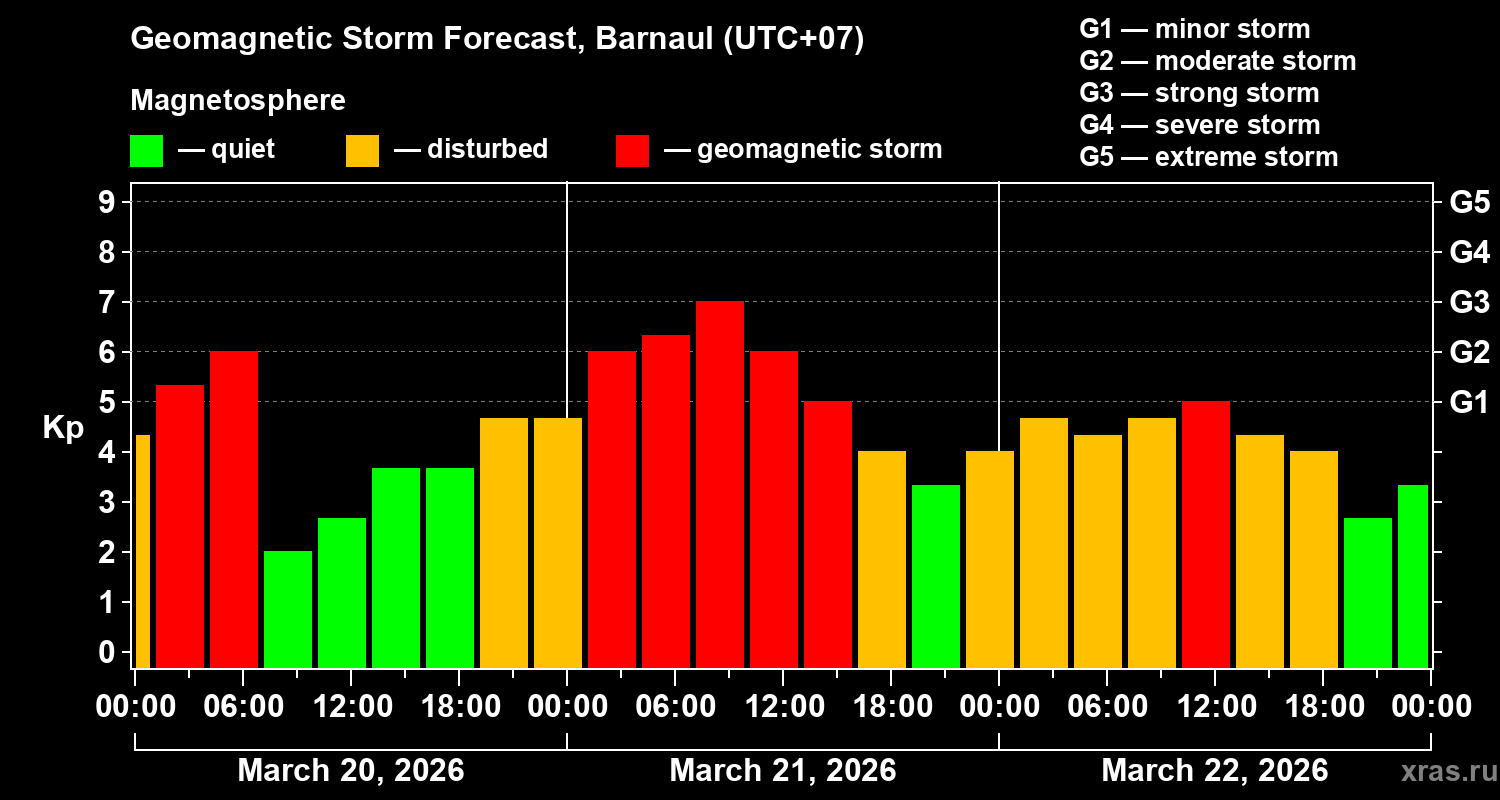 Geomagnetic Storm Forecast, Barnaul (UTC+07)

Magnetosphere

— quiet — disturbed — geomagnetic storm

G1 — minor storm
G2 — moderate storm
G3 — strong storm
G4 — severe storm
G5 — extreme storm

Kp

9
8
7
6
5
4
3
2
1
0

G5
G4
G3
G2
G1

00:00 06:00 12:00 18:00 00:00 06:00 12:00 18:00 00:00 06:00 12:00 18:00 00:00

March 20, 2026
March 21, 2026
March 22, 2026

xras.ru